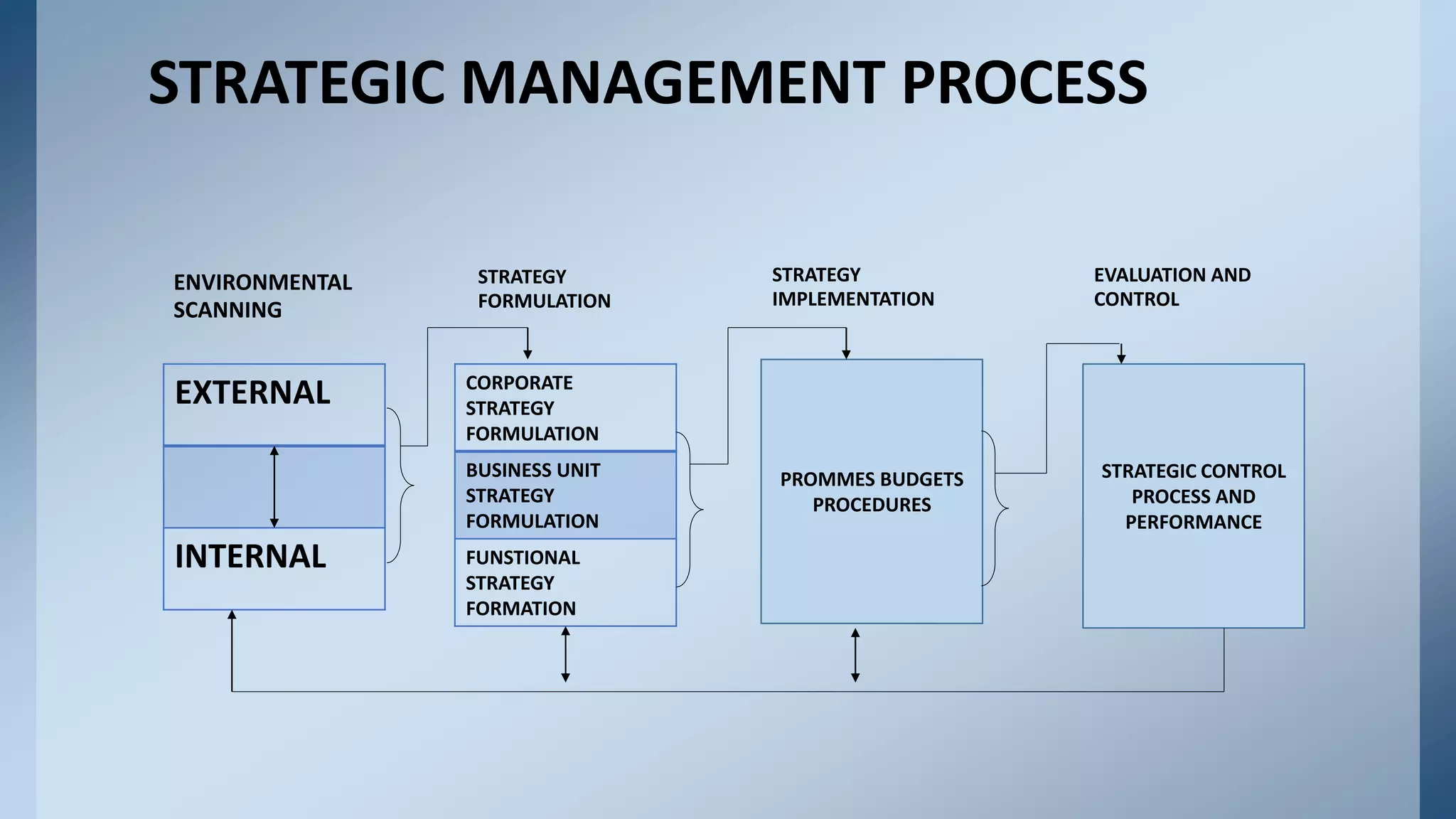 STRATEGIC MANAGEMENT PROCESS

ENVIRONMENTAL SCANNING

STRATEGY FORMULATION

STRATEGY IMPLEMENTATION

EVALUATION AND CONTROL

EXTERNAL

INTERNAL

CORPORATE STRATEGY FORMULATION

BUSINESS UNIT STRATEGY FORMULATION

FUNSTIONAL STRATEGY FORMATION

PROMMES BUDGETS PROCEDURES

STRATEGIC CONTROL PROCESS AND PERFORMANCE